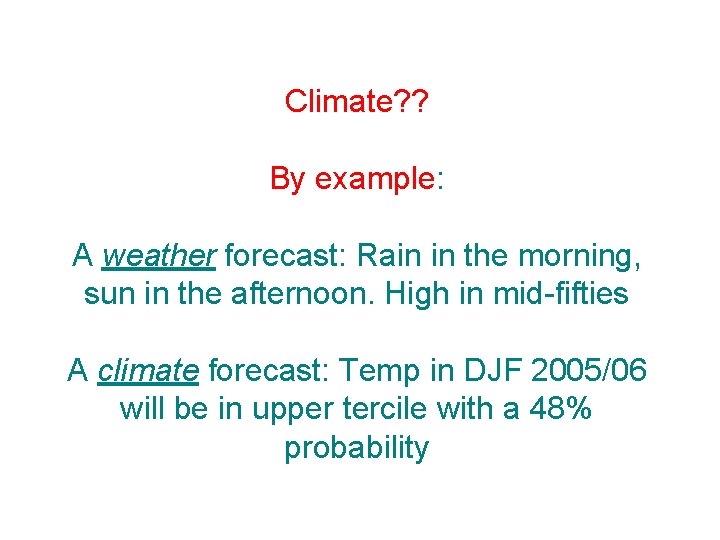 Climate??

By example:

A weather forecast: Rain in the morning, sun in the afternoon. High in mid-fifties

A climate forecast: Temp in DJF 2005/06 will be in upper tercile with a 48% probability